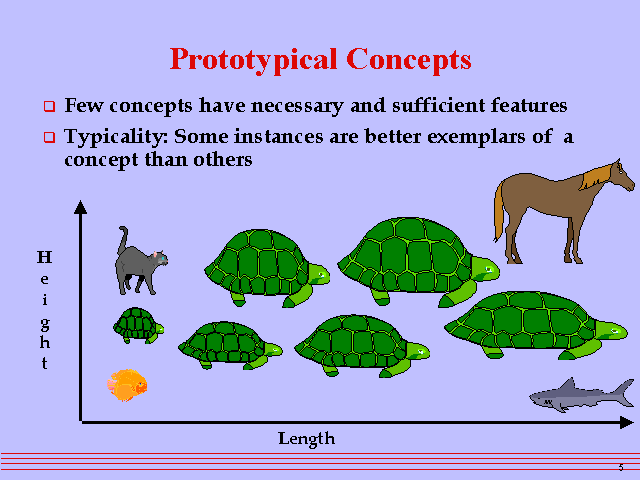 Prototypical Concepts

❑ Few concepts have necessary and sufficient features

❑ Typicality: Some instances are better exemplars of a concept than others

Height

Length

5